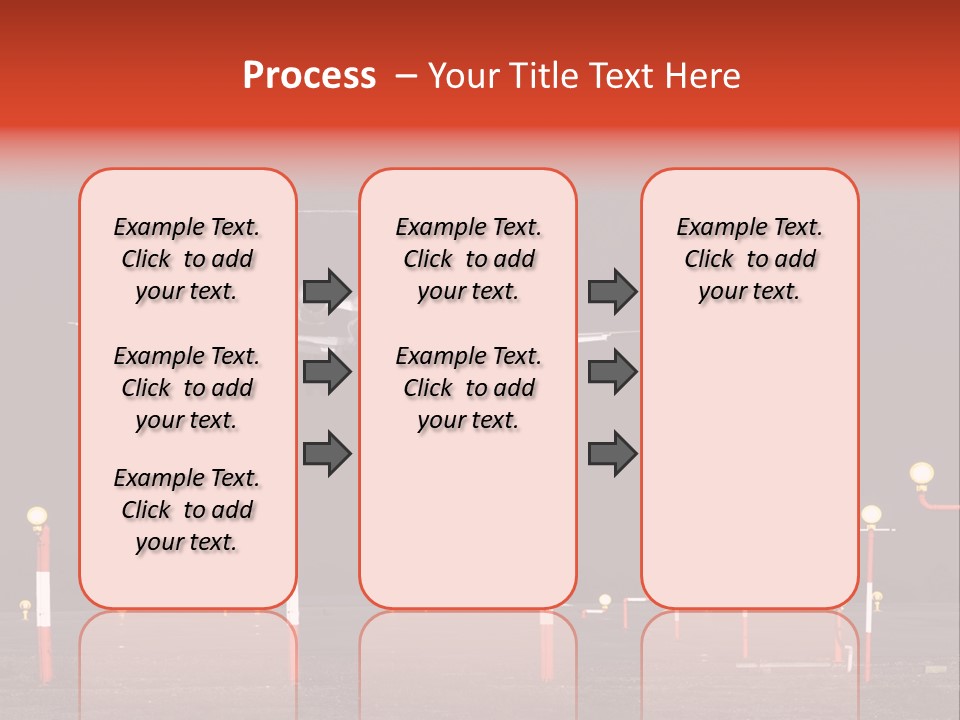 Process – Your Title Text Here

Example Text. Click to add your text.

Example Text. Click to add your text.

Example Text. Click to add your text.

Example Text. Click to add your text.

Example Text. Click to add your text.

Example Text. Click to add your text.